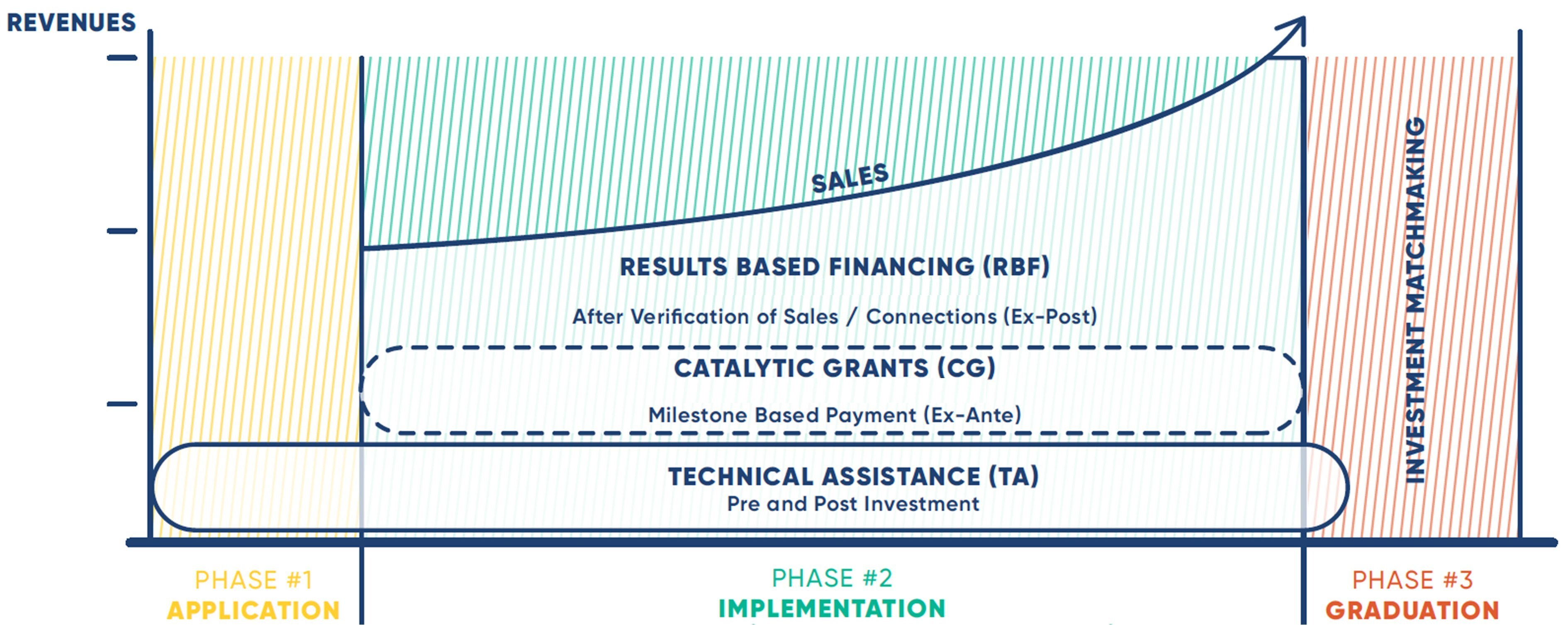 REVENUES

SALES

RESULTS BASED FINANCING (RBF)

After Verification of Sales / Connections (Ex-Post)

CATALYTIC GRANTS (CG)

Milestone Based Payment (Ex-Ante)

TECHNICAL ASSISTANCE (TA)
Pre and Post Investment

INVESTMENT MATCHMAKING

PHASE #1
APPLICATION

PHASE #2
IMPLEMENTATION

PHASE #3
GRADUATION